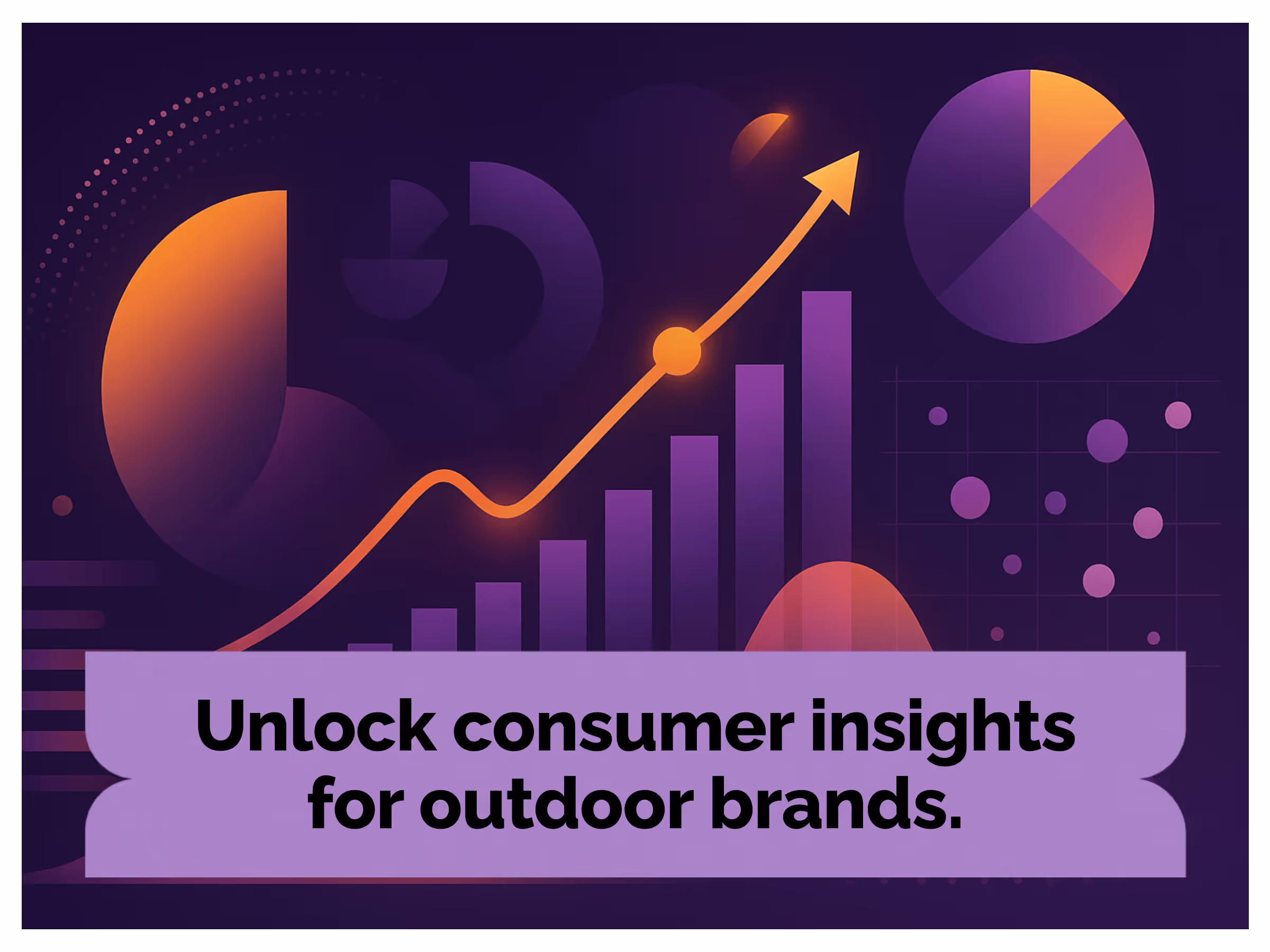 Unlock consumer insights for outdoor brands.